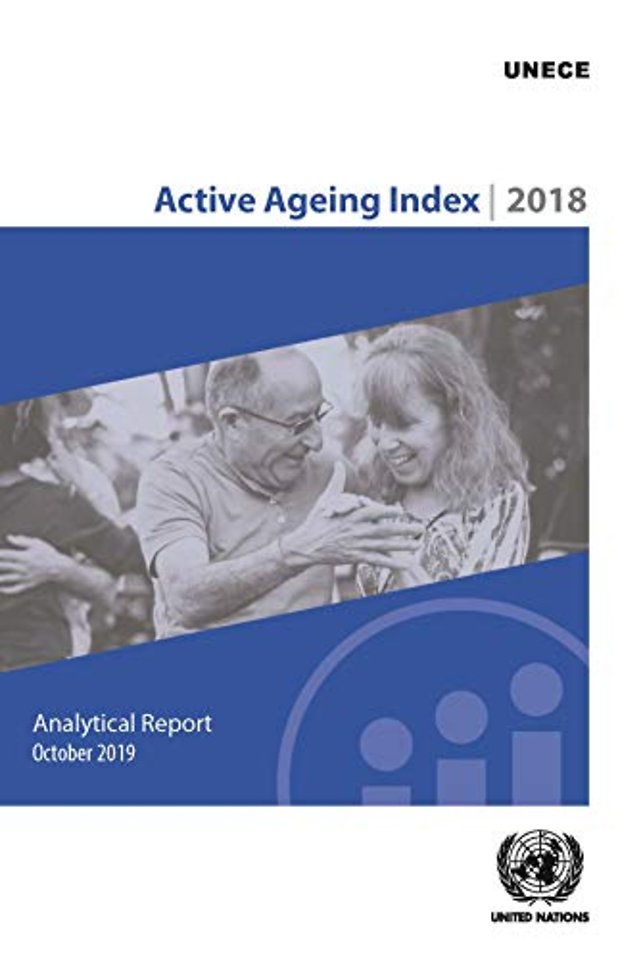 UNECE

Active Ageing Index | 2018

Analytical Report
October 2019

UNITED NATIONS